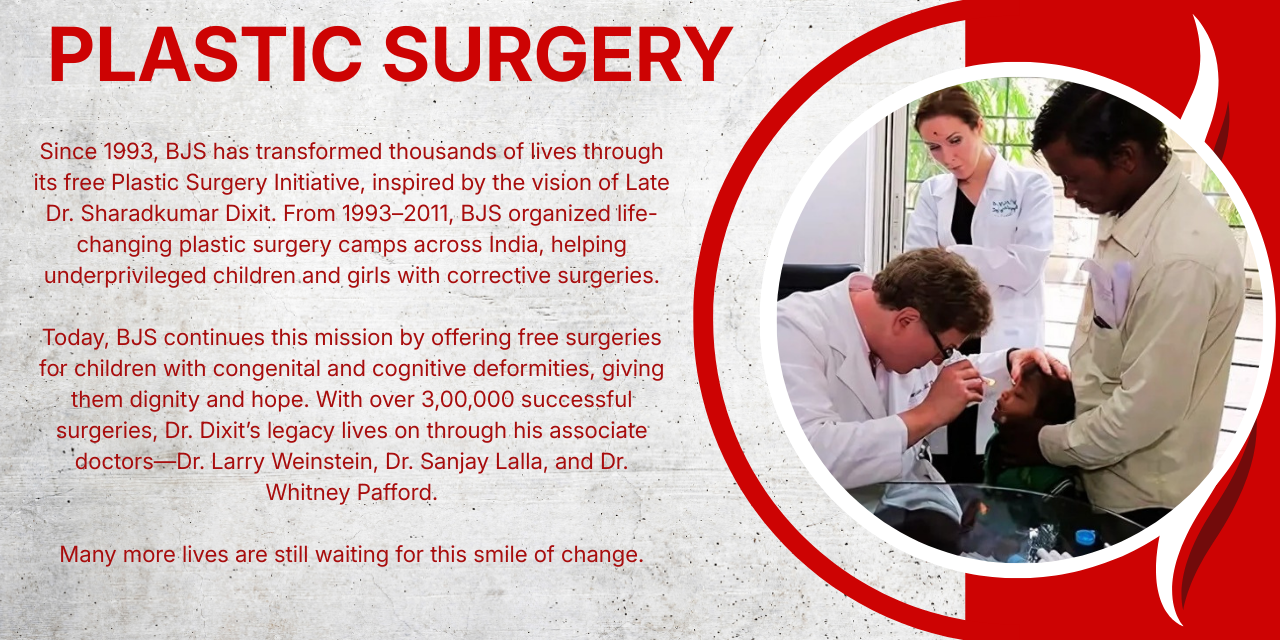 PLASTIC SURGERY

Since 1993, BJS has transformed thousands of lives through its free Plastic Surgery Initiative, inspired by the vision of Late Dr. Sharadkumar Dixit. From 1993–2011, BJS organized life-changing plastic surgery camps across India, helping underprivileged children and girls with corrective surgeries.

Today, BJS continues this mission by offering free surgeries for children with congenital and cognitive deformities, giving them dignity and hope. With over 3,00,000 successful surgeries, Dr. Dixit's legacy lives on through his associate doctors—Dr. Larry Weinstein, Dr. Sanjay Lalla, and Dr. Whitney Pafford.

Many more lives are still waiting for this smile of change.